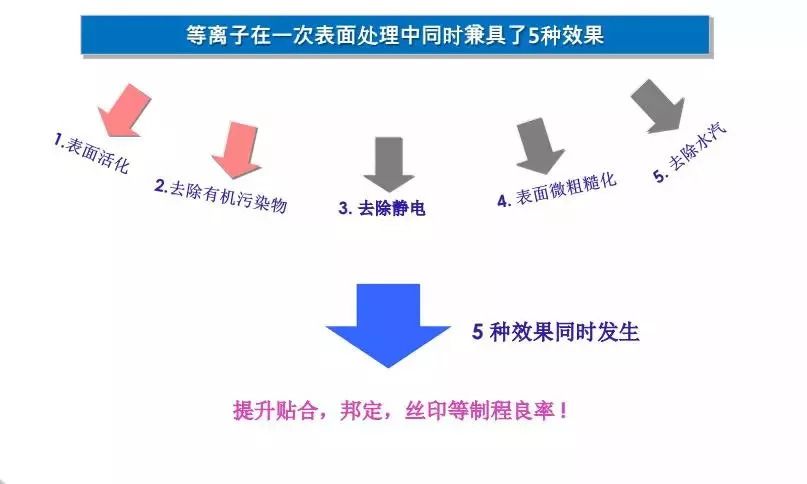 等离子在一次表面处理中同时兼具了5种效果

1.表面活化

2.去除有机污染物

3. 去除静电

4. 表面微粗糙化

5. 去除水汽

5 种效果同时发生

提升贴合，邦定，丝印等制程良率！